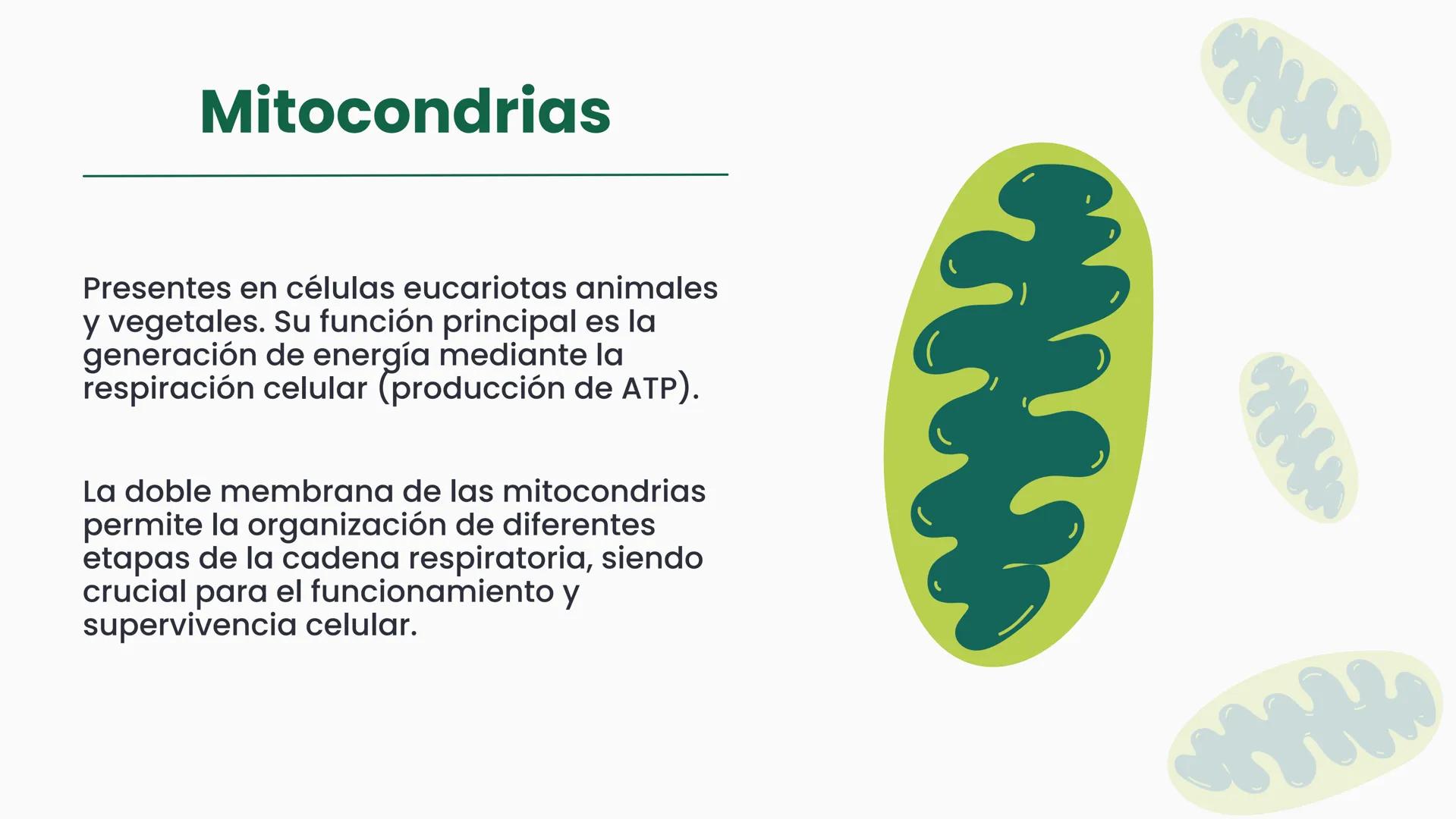 Mitocondrias

Presentes en células eucariotas animales y vegetales. Su función principal es la generación de energía mediante la respiración celular (producción de ATP).

La doble membrana de las mitocondrias permite la organización de diferentes etapas de la cadena respiratoria, siendo crucial para el funcionamiento y supervivencia celular.